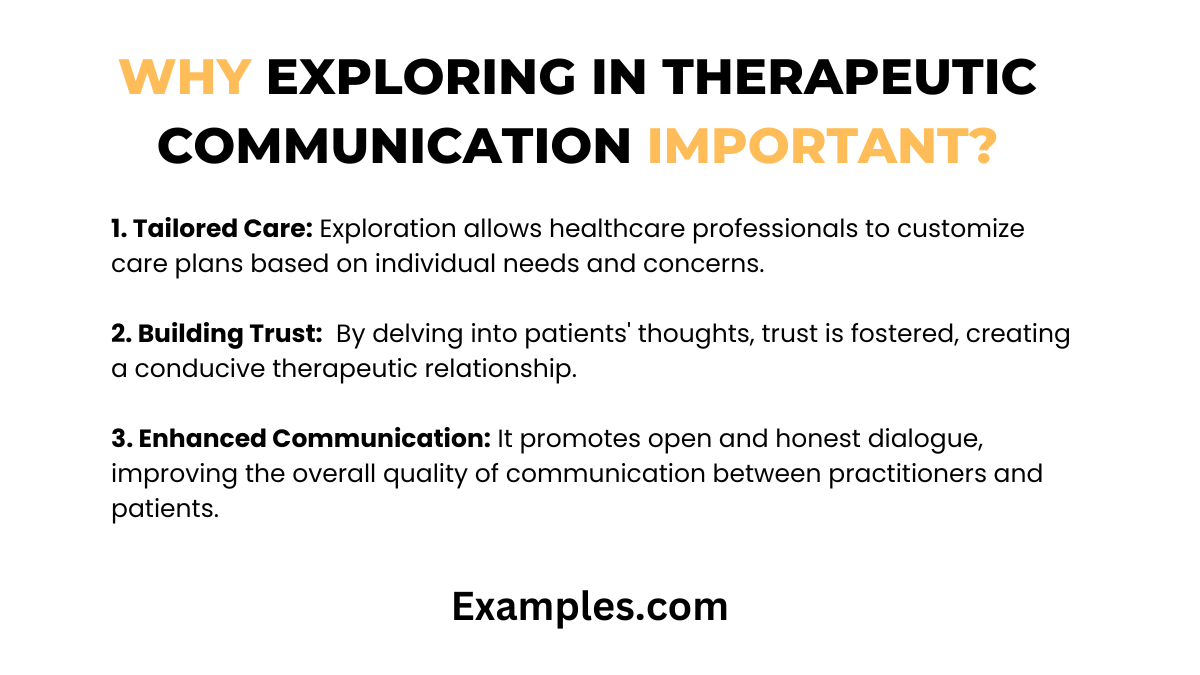 WHY EXPLORING IN THERAPEUTIC COMMUNICATION IMPORTANT?

1. Tailored Care: Exploration allows healthcare professionals to customize care plans based on individual needs and concerns.

2. Building Trust: By delving into patients' thoughts, trust is fostered, creating a conducive therapeutic relationship.

3. Enhanced Communication: It promotes open and honest dialogue, improving the overall quality of communication between practitioners and patients.

Examples.com